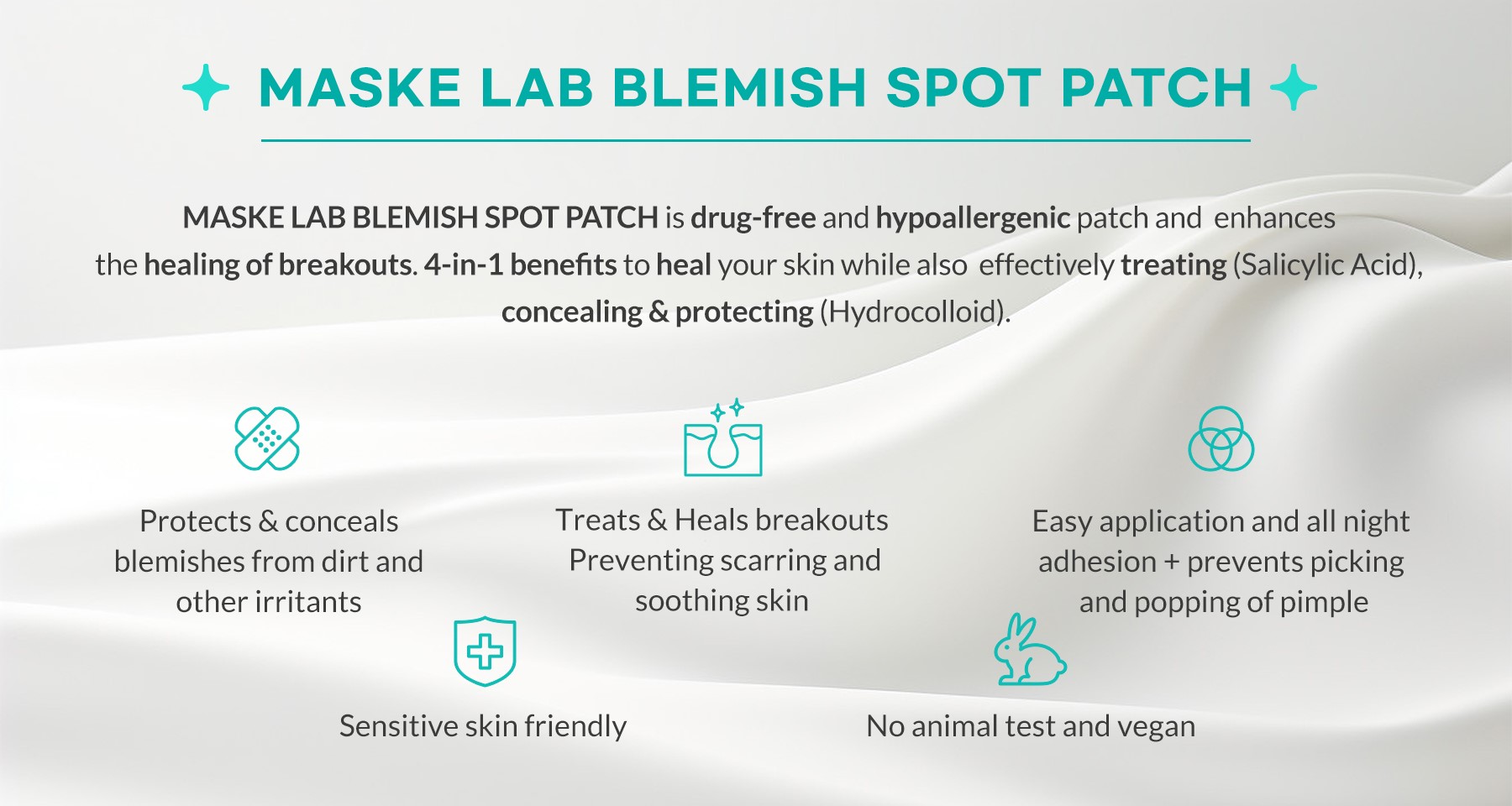 MASKE LAB BLEMISH SPOT PATCH

MASKE LAB BLEMISH SPOT PATCH is drug-free and hypoallergenic patch and enhances the healing of breakouts. 4-in-1 benefits to heal your skin while also effectively treating (Salicylic Acid), concealing & protecting (Hydrocolloid).

Protects & conceals blemishes from dirt and other irritants

Treats & Heals breakouts Preventing scarring and soothing skin

Easy application and all night adhesion + prevents picking and popping of pimple

Sensitive skin friendly

No animal test and vegan